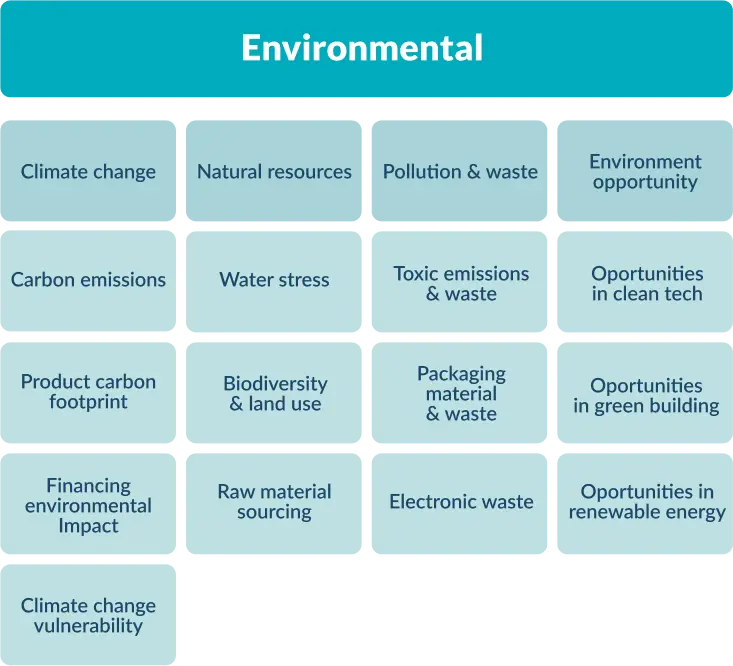 Environmental

| Climate change | Natural resources | Pollution & waste | Environment opportunity |
|---|---|---|---|
| Carbon emissions | Water stress | Toxic emissions & waste | Oportunities in clean tech |
| Product carbon footprint | Biodiversity & land use | Packaging material & waste | Oportunities in green building |
| Financing environmental Impact | Raw material sourcing | Electronic waste | Oportunities in renewable energy |
| Climate change vulnerability | | | |